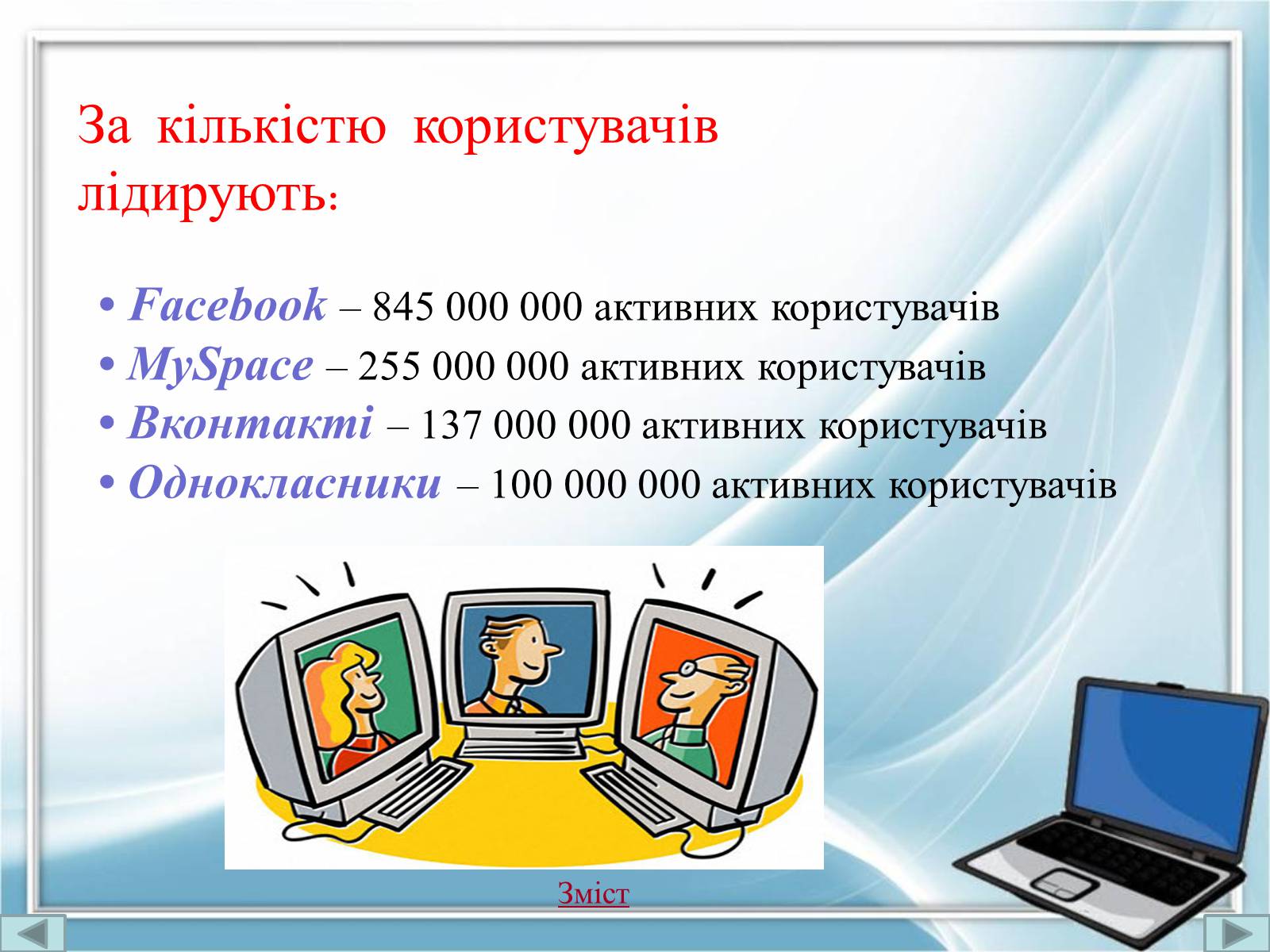 За кількістю користувачів лідирують:

• Facebook – 845 000 000 активних користувачів
• MySpace – 255 000 000 активних користувачів
• Вконтакті – 137 000 000 активних користувачів
• Однокласники – 100 000 000 активних користувачів

Зміст